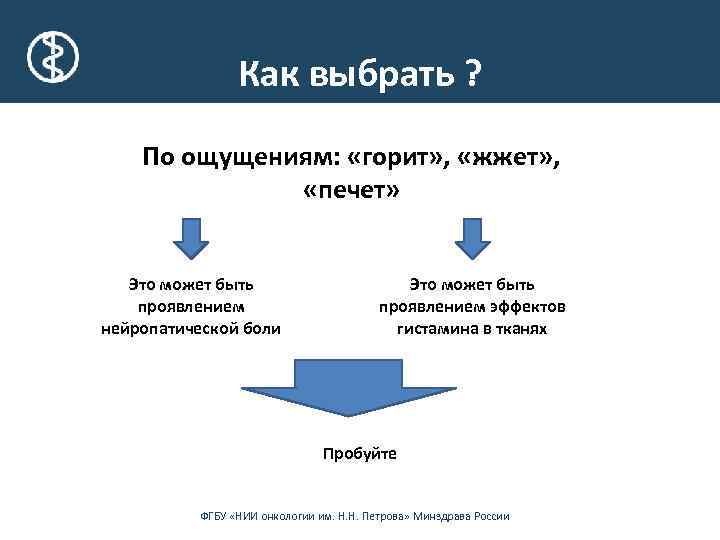 Как выбрать ?

По ощущениям: «горит», «жжет», «печет»

Это может быть проявлением нейропатической боли

Это может быть проявлением эффектов гистамина в тканях

Пробуйте

ФГБУ «НИИ онкологии им. Н.Н. Петрова» Минздрава России